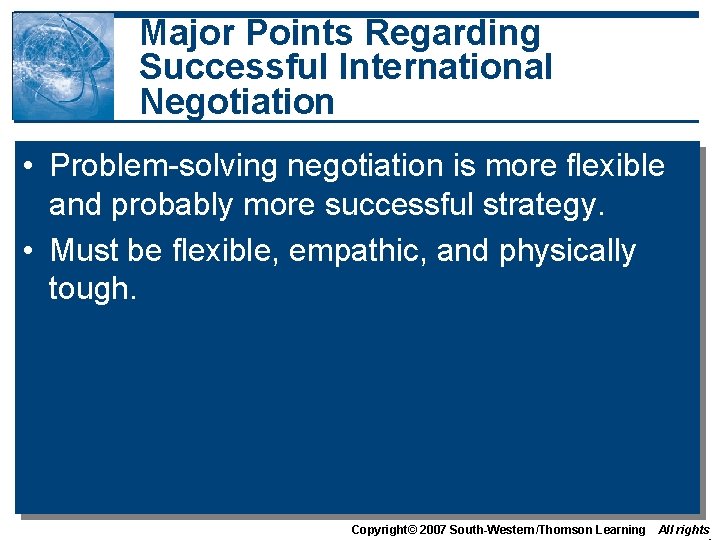 Major Points Regarding Successful International Negotiation

• Problem-solving negotiation is more flexible and probably more successful strategy.

• Must be flexible, empathic, and physically tough.

Copyright© 2007 South-Western/Thomson Learning All rights